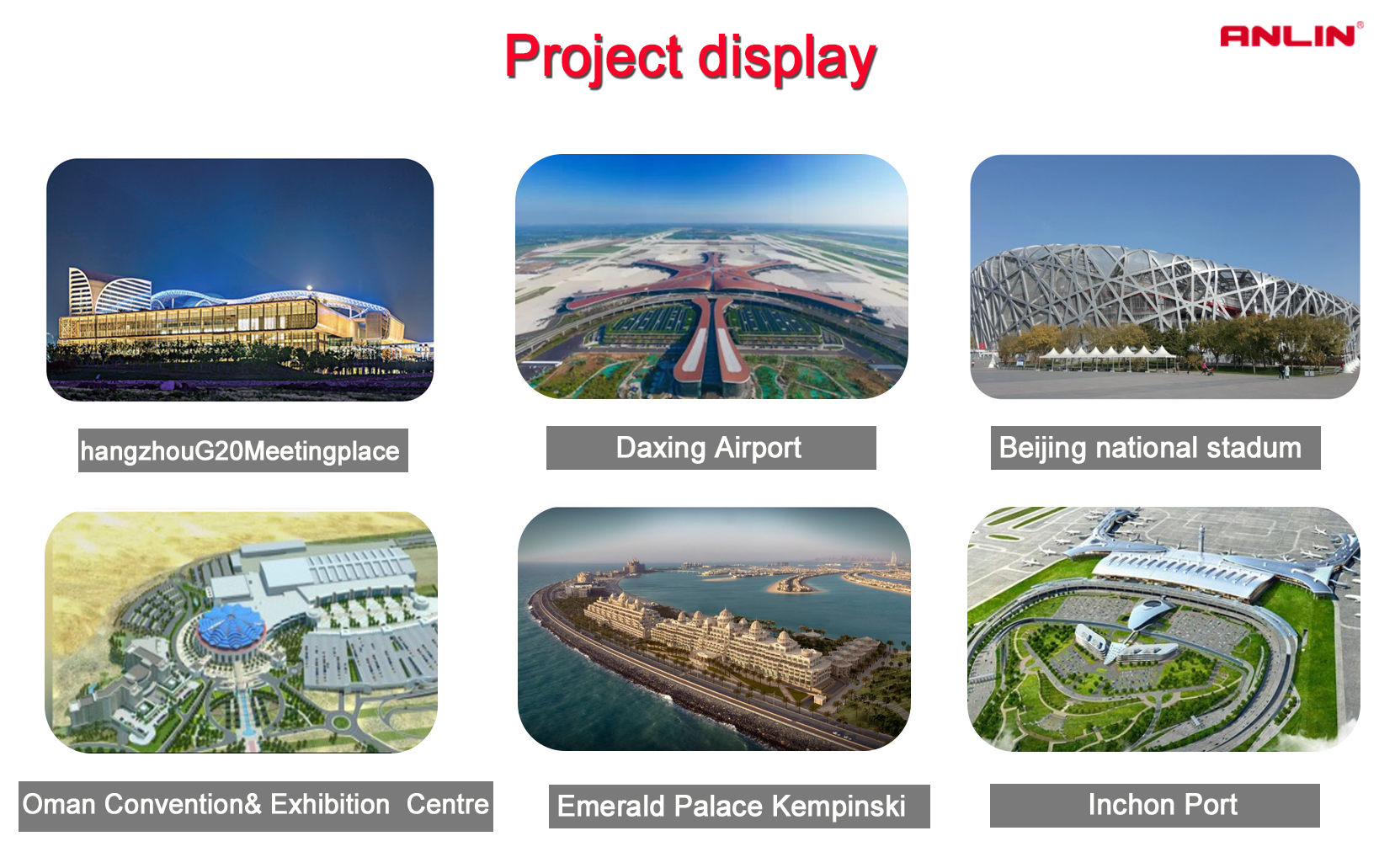 Project display

ANLIN®

hangzhouG20Meetingplace

Daxing Airport

Beijing national stadum

Oman Convention& Exhibition Centre

Emerald Palace Kempinski

Inchon Port